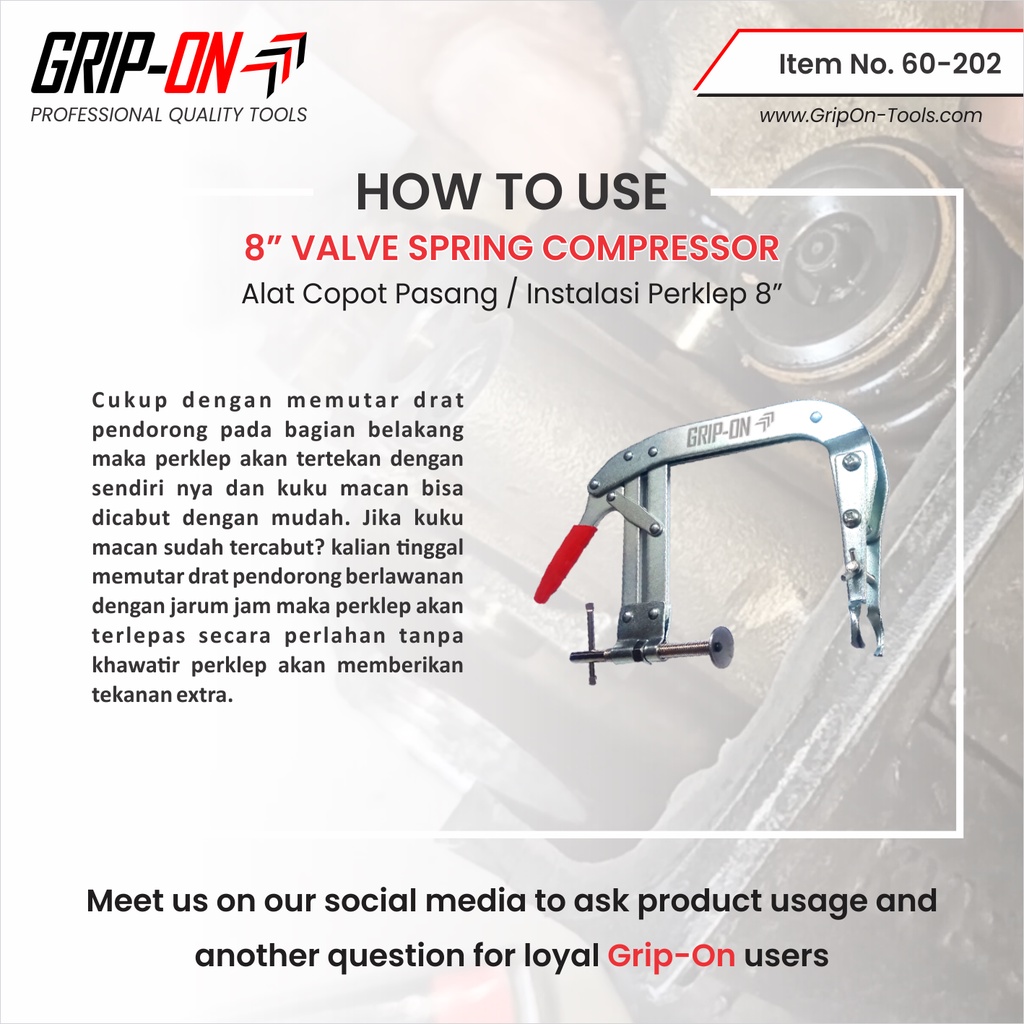 GRIP-ON
PROFESSIONAL QUALITY TOOLS

Item No. 60-202

www.GripOn-Tools.com

HOW TO USE

8” VALVE SPRING COMPRESSOR

Alat Copot Pasang / Instalasi Perklep 8”

Cukup dengan memutar drat pendorong pada bagian belakang maka perklep akan tertekan dengan sendiri nya dan kuku macan bisa dicabut dengan mudah. Jika kuku macan sudah tercabut? kalian tinggal memutar drat pendorong berlawanan dengan jarum jam maka perklep akan terlepas secara perlahan tanpa khawatir perklep akan memberikan tekanan extra.

GRIP-ON

Meet us on our social media to ask product usage and another question for loyal Grip-On users